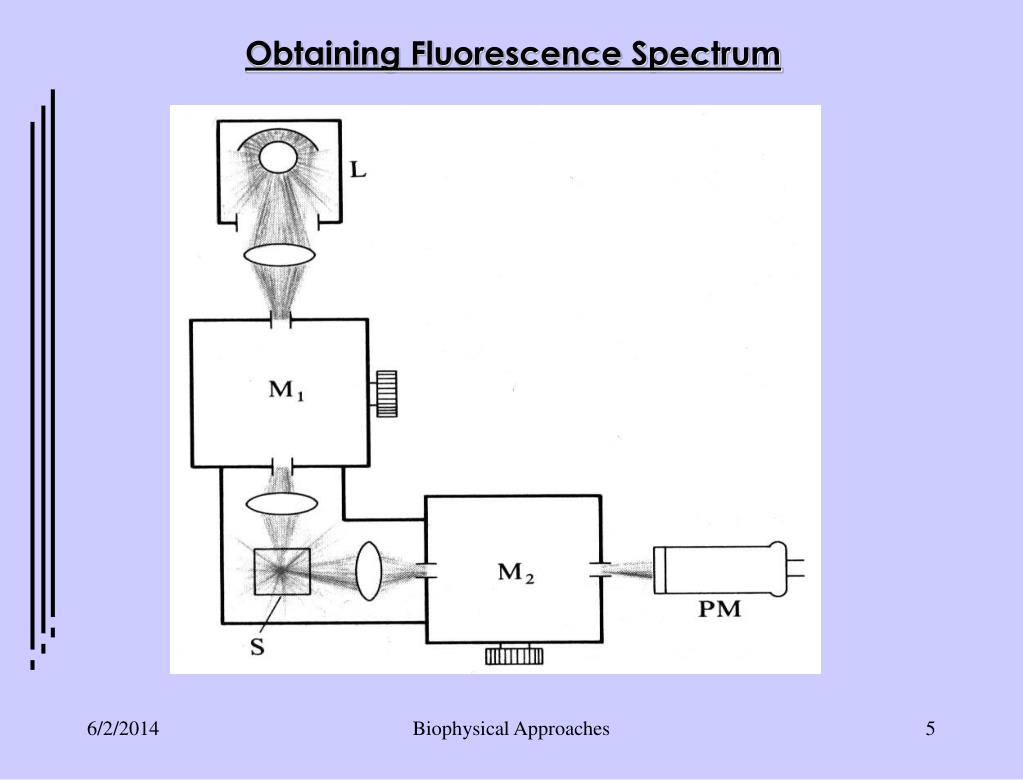 Obtaining Fluorescence Spectrum

L

$M_1$

$M_2$

S

PM

6/2/2014

Biophysical Approaches

5